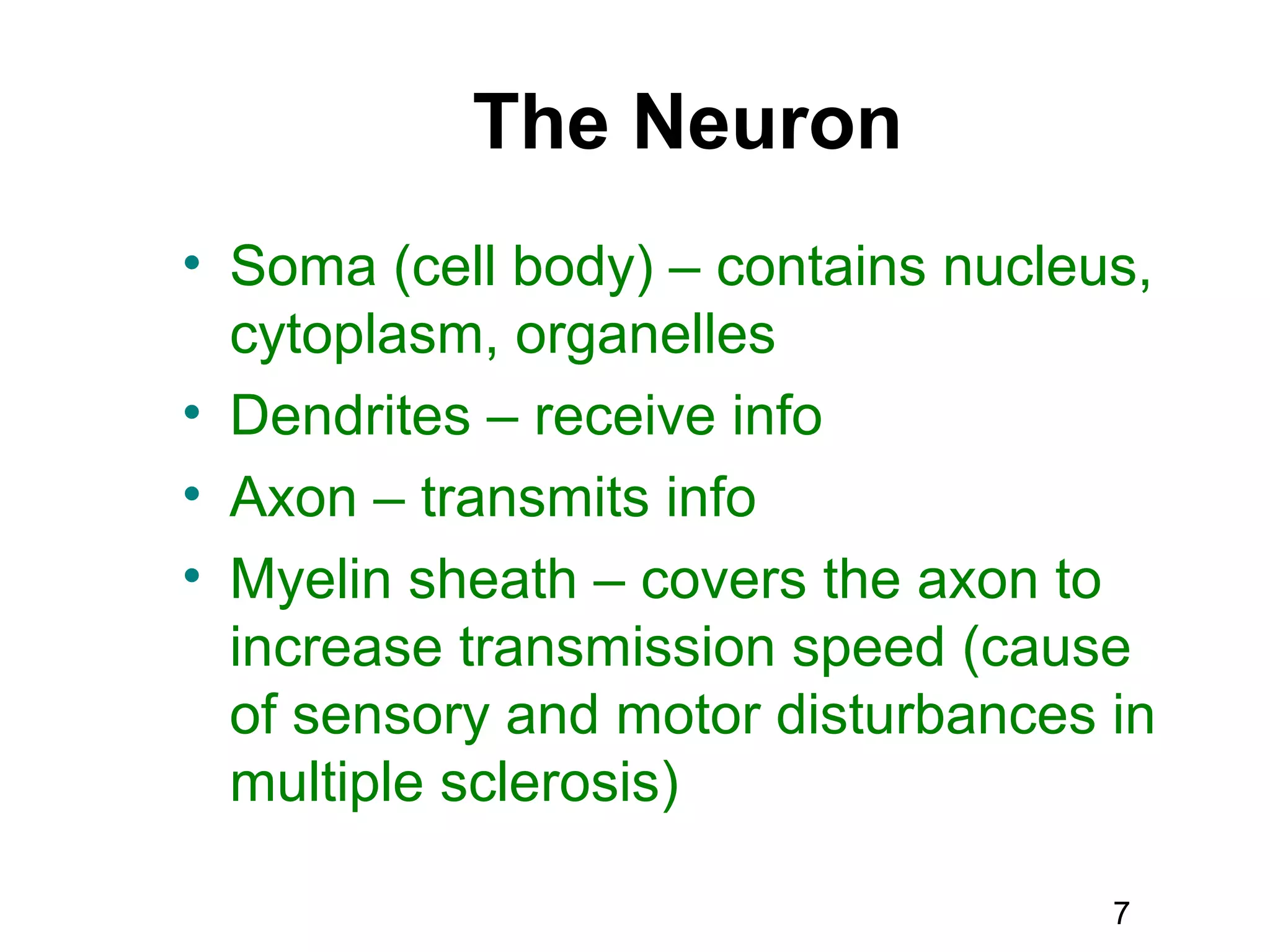 The Neuron

• Soma (cell body) – contains nucleus, cytoplasm, organelles
• Dendrites – receive info
• Axon – transmits info
• Myelin sheath – covers the axon to increase transmission speed (cause of sensory and motor disturbances in multiple sclerosis)

7